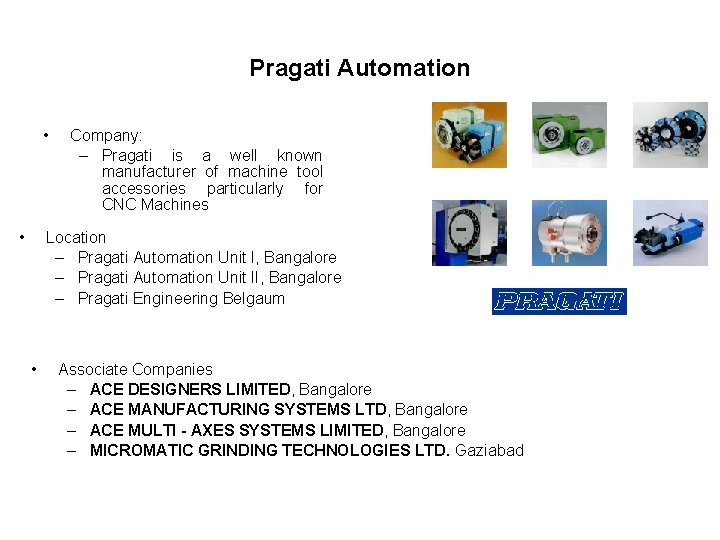 Pragati Automation

• Company:
– Pragati is a well known manufacturer of machine tool accessories particularly for CNC Machines

• Location
– Pragati Automation Unit I, Bangalore
– Pragati Automation Unit II, Bangalore
– Pragati Engineering Belgaum

PRAGATI

• Associate Companies
– ACE DESIGNERS LIMITED, Bangalore
– ACE MANUFACTURING SYSTEMS LTD, Bangalore
– ACE MULTI - AXES SYSTEMS LIMITED, Bangalore
– MICROMATIC GRINDING TECHNOLOGIES LTD. Gaziabad